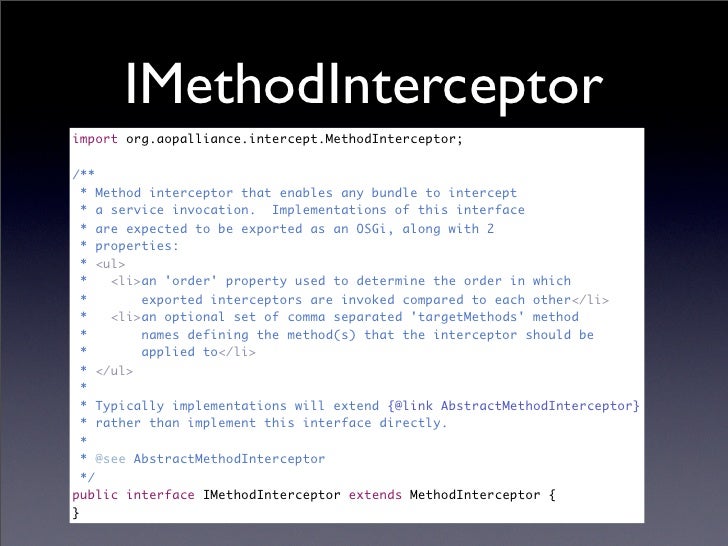 IMethodInterceptor

import org.aopalliance.intercept.MethodInterceptor;

/**
 * Method interceptor that enables any bundle to intercept
 * a service invocation.  Implementations of this interface
 * are expected to be exported as an OSGi, along with 2
 * properties:
 * <ul>
 *   <li>an 'order' property used to determine the order in which
 *       exported interceptors are invoked compared to each other</li>
 *   <li>an optional set of comma separated 'targetMethods' method
 *       names defining the method(s) that the interceptor should be
 *       applied to</li>
 * </ul>
 *
 * Typically implementations will extend {@link AbstractMethodInterceptor}
 * rather than implement this interface directly.
 *
 * @see AbstractMethodInterceptor
 */
public interface IMethodInterceptor extends MethodInterceptor {
}